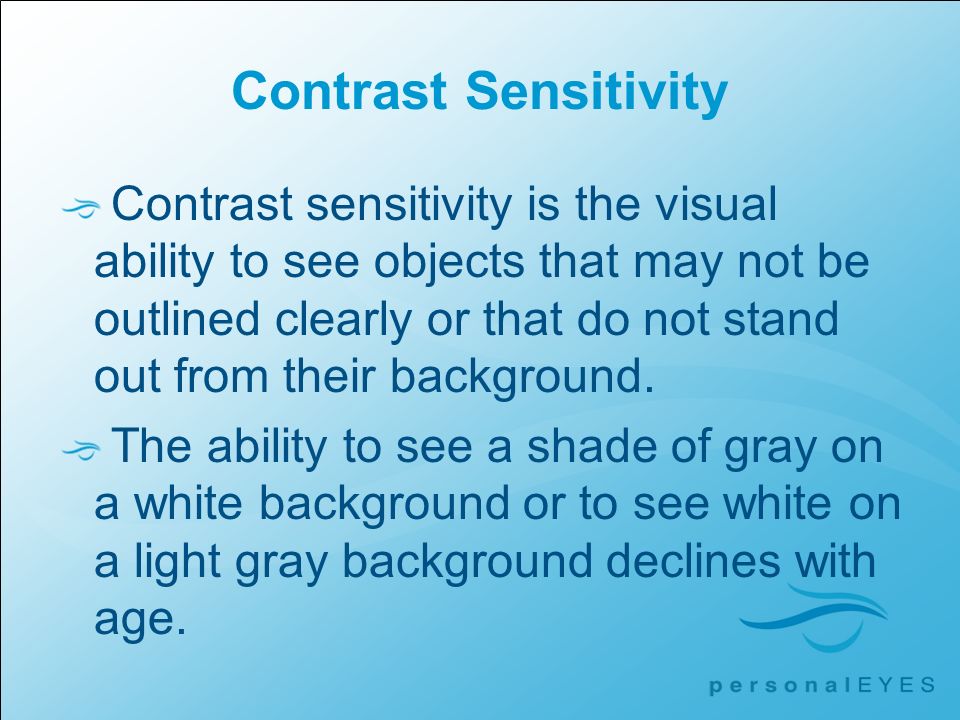 Contrast Sensitivity

Contrast sensitivity is the visual ability to see objects that may not be outlined clearly or that do not stand out from their background.

The ability to see a shade of gray on a white background or to see white on a light gray background declines with age.

personalEYES